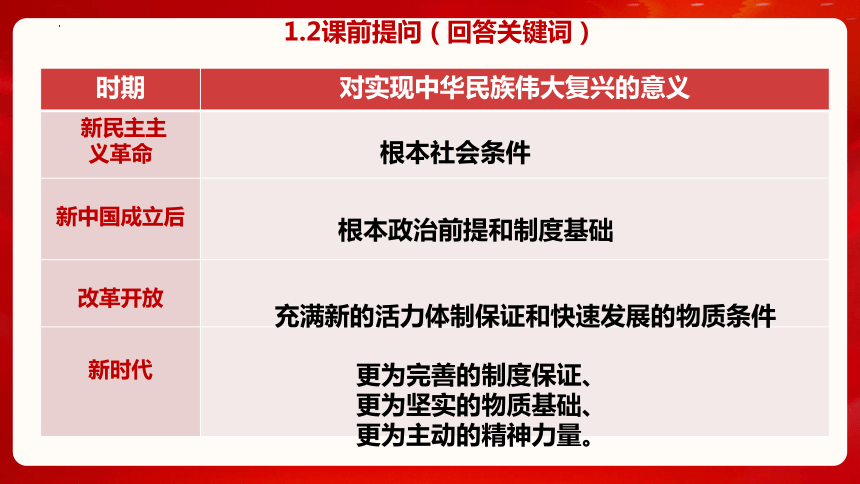 1.2课前提问（回答关键词）

| 时期 | 对实现中华民族伟大复兴的意义 |
|---|---|
| 新民主主义革命 | 根本社会条件 |
| 新中国成立后 | 根本政治前提和制度基础 |
| 改革开放 | 充满新的活力体制保证和快速发展的物质条件 |
| 新时代 | 更为完善的制度保证、更为坚实的物质基础、更为主动的精神力量。 |